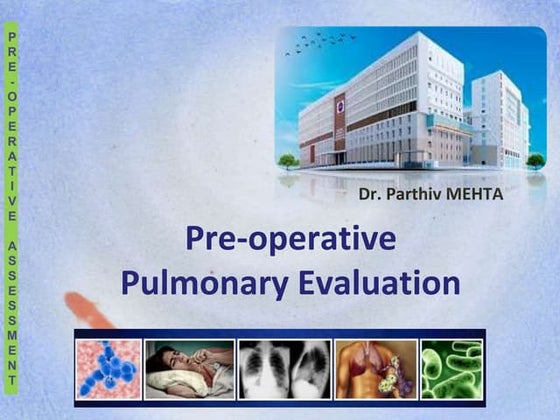 PRE-OPERATIVE ASSESSMENT

Dr. Parthiv MEHTA

Pre-operative Pulmonary Evaluation